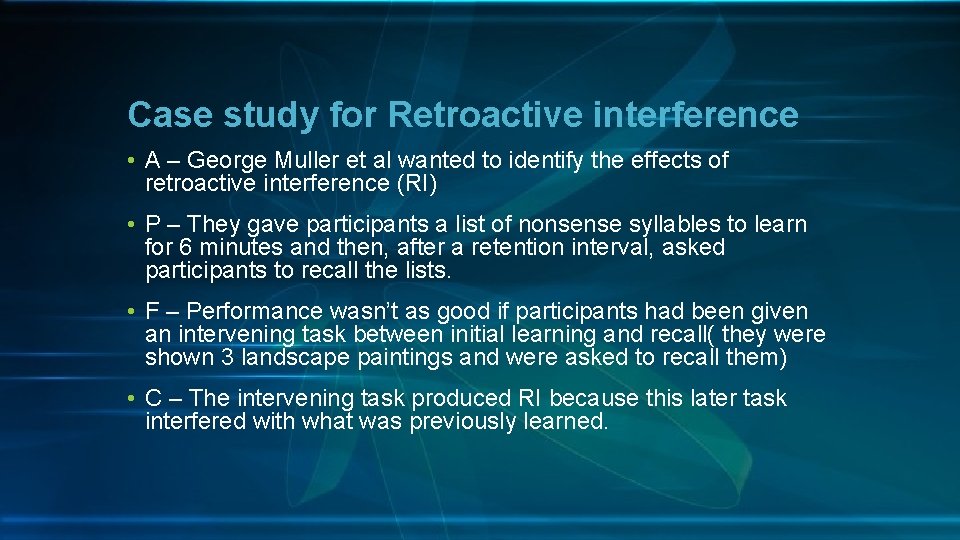 Case study for Retroactive interference

• A – George Muller et al wanted to identify the effects of retroactive interference (RI)

• P – They gave participants a list of nonsense syllables to learn for 6 minutes and then, after a retention interval, asked participants to recall the lists.

• F – Performance wasn't as good if participants had been given an intervening task between initial learning and recall( they were shown 3 landscape paintings and were asked to recall them)

• C – The intervening task produced RI because this later task interfered with what was previously learned.